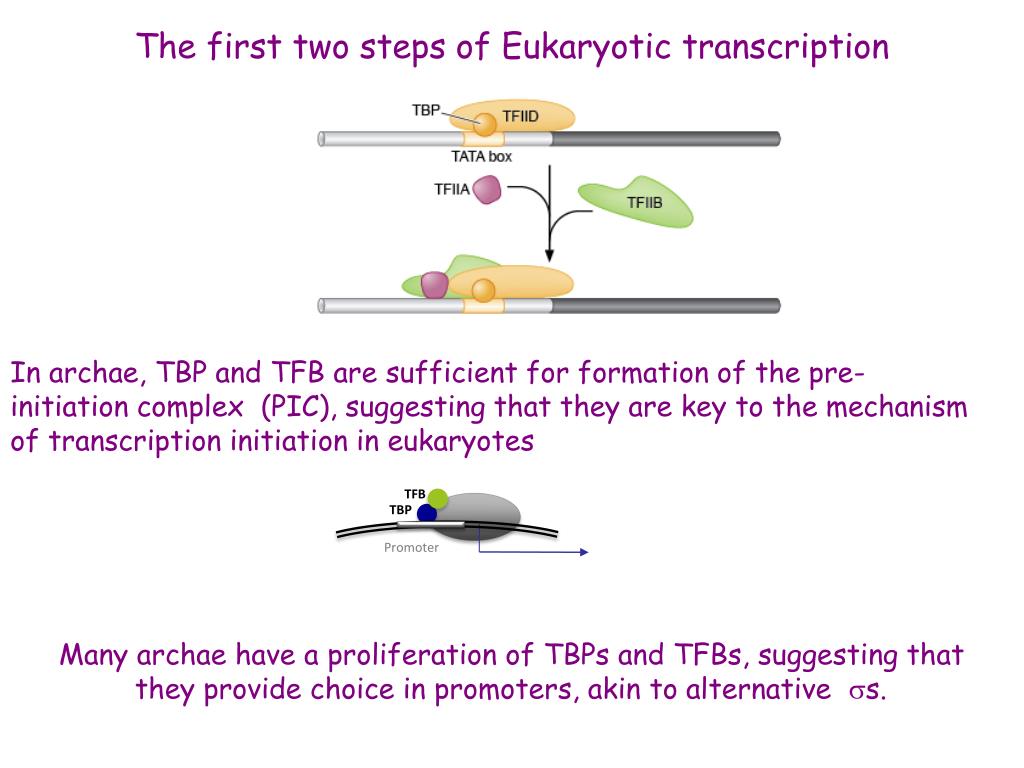 The first two steps of Eukaryotic transcription

TBP
TFIID
TATA box
TFIIA
TFIIB

In archae, TBP and TFB are sufficient for formation of the pre-initiation complex (PIC), suggesting that they are key to the mechanism of transcription initiation in eukaryotes

TFB
TBP
Promoter

Many archae have a proliferation of TBPs and TFBs, suggesting that they provide choice in promoters, akin to alternative $\sigma$s.